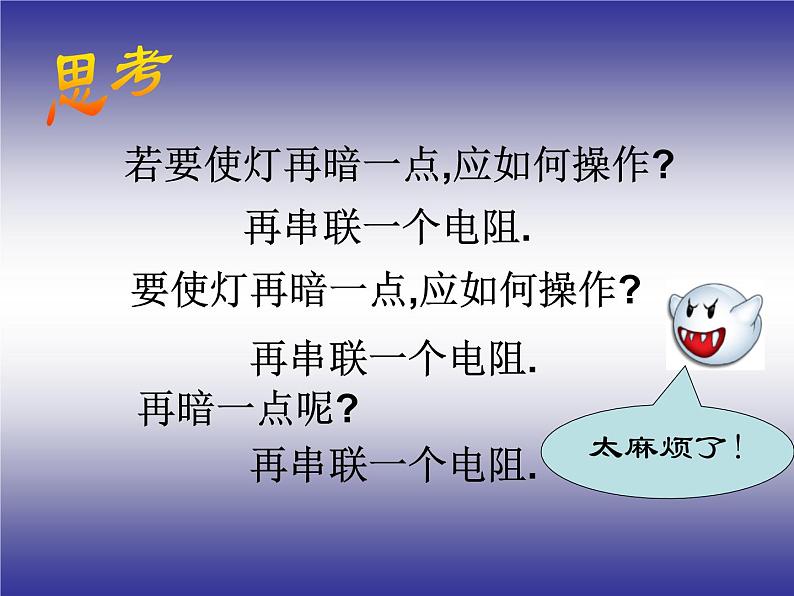 思考

若要使灯再暗一点,应如何操作?

再串联一个电阻.

要使灯再暗一点,应如何操作?

再串联一个电阻.

再暗一点呢?

再串联一个电阻.

太麻烦了!